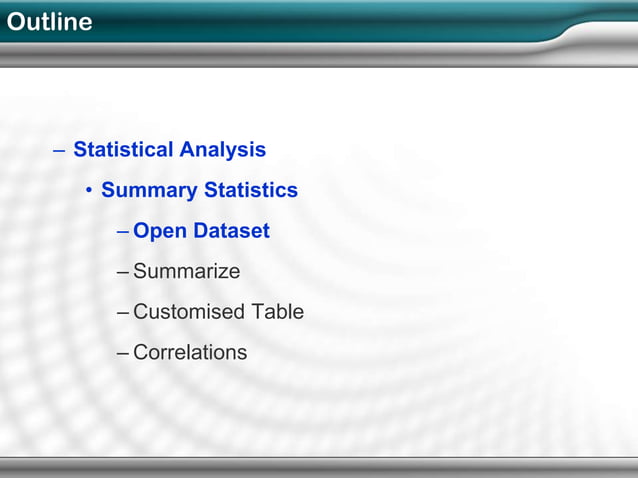 Outline

– Statistical Analysis

• Summary Statistics

– Open Dataset

– Summarize

– Customised Table

– Correlations